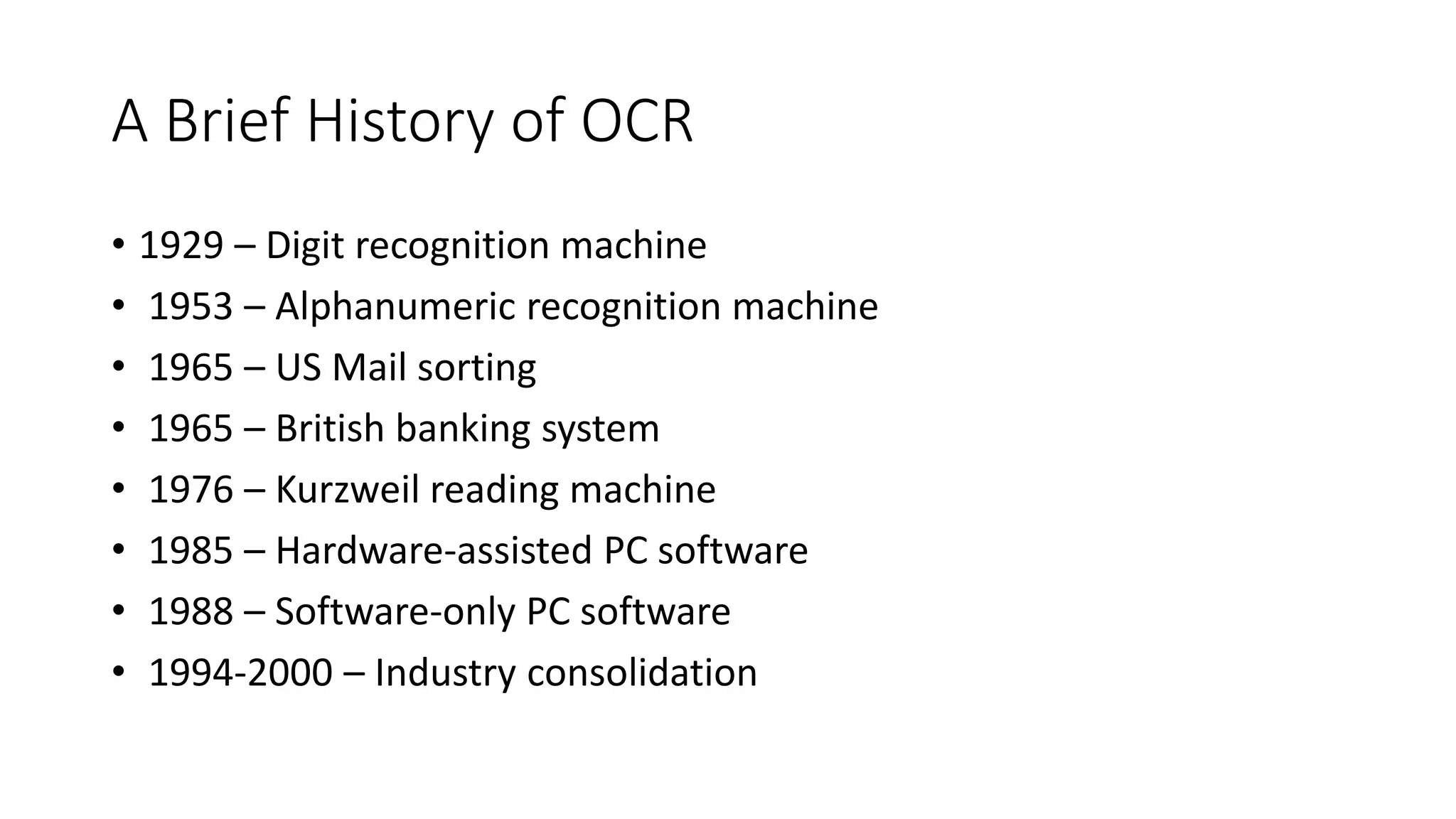 A Brief History of OCR

• 1929 – Digit recognition machine
• 1953 – Alphanumeric recognition machine
• 1965 – US Mail sorting
• 1965 – British banking system
• 1976 – Kurzweil reading machine
• 1985 – Hardware-assisted PC software
• 1988 – Software-only PC software
• 1994-2000 – Industry consolidation